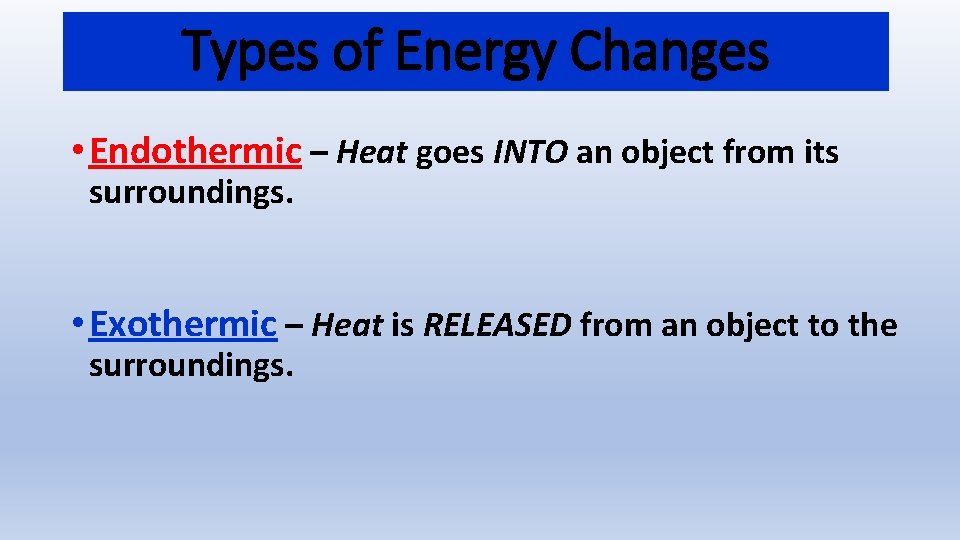 Types of Energy Changes

• Endothermic – Heat goes INTO an object from its surroundings.

• Exothermic – Heat is RELEASED from an object to the surroundings.